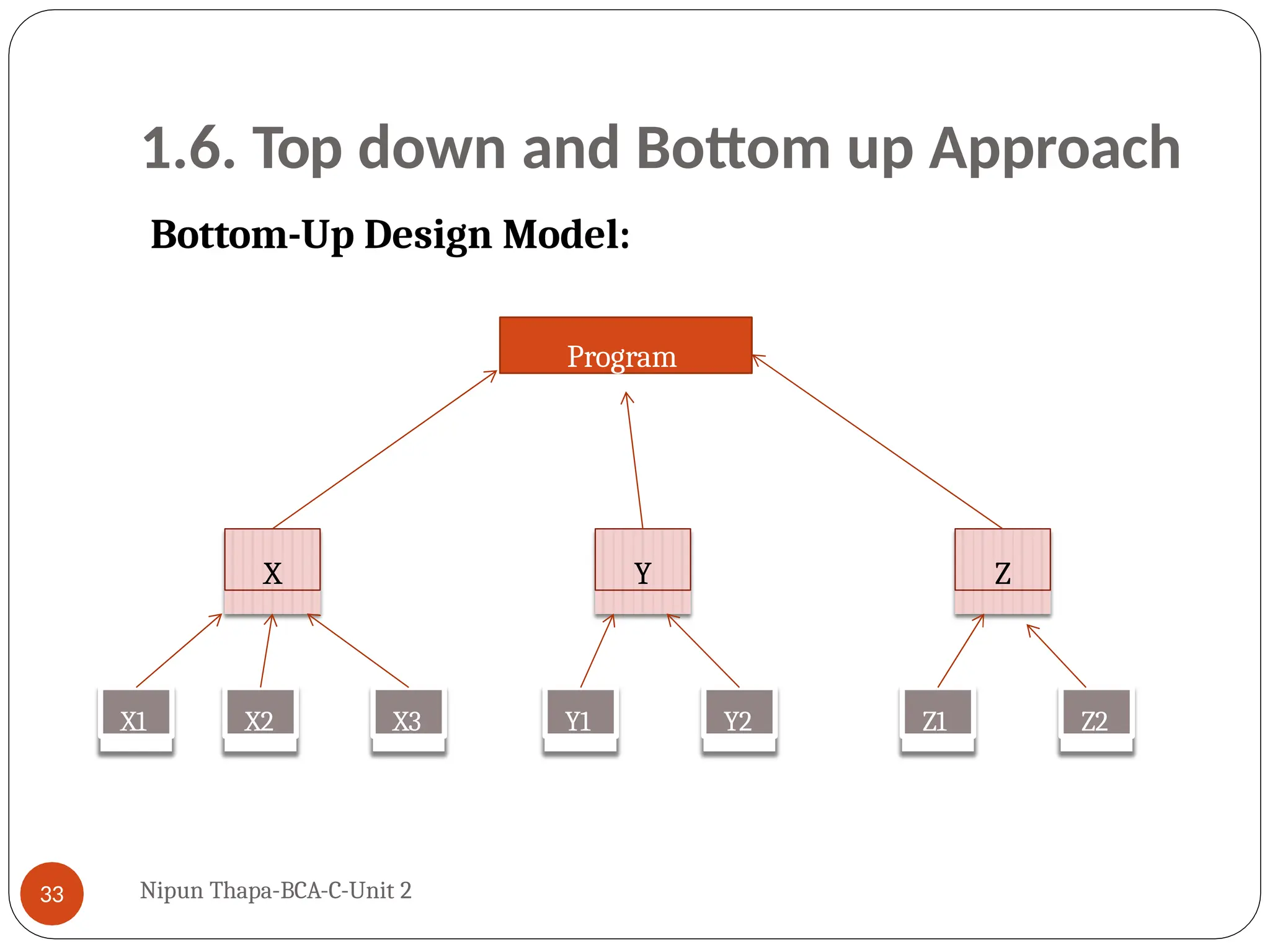 1.6. Top down and Bottom up Approach

Bottom-Up Design Model:

Program

X

Y

Z

X1

X2

X3

Y1

Y2

Z1

Z2

33

Nipun Thapa-BCA-C-Unit 2